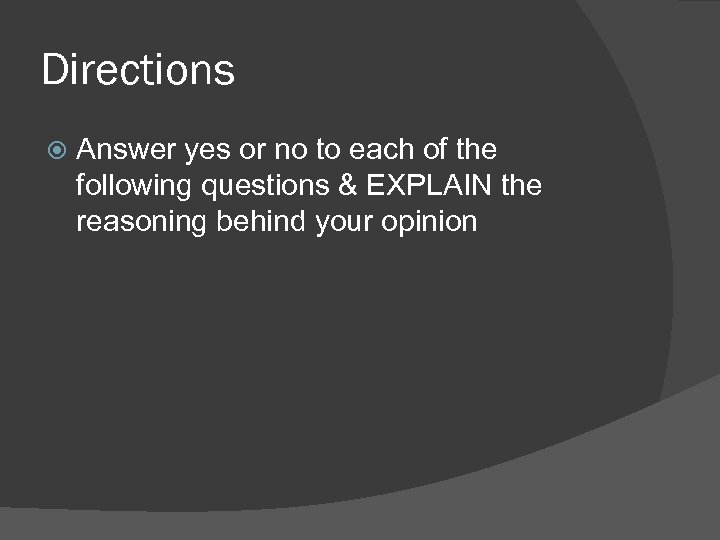 Directions

Answer yes or no to each of the following questions & EXPLAIN the reasoning behind your opinion